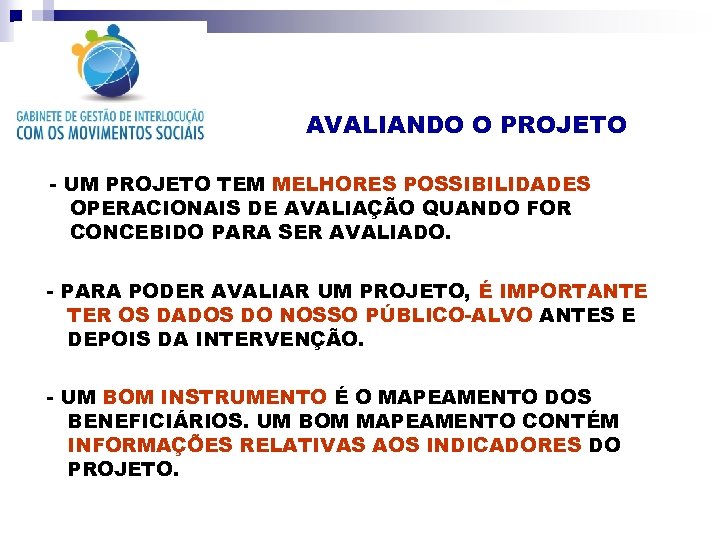 GABINETE DE GESTÃO DE INTERLOCUÇÃO
COM OS MOVIMENTOS SOCIAIS

AVALIANDO O PROJETO

- UM PROJETO TEM MELHORES POSSIBILIDADES OPERACIONAIS DE AVALIAÇÃO QUANDO FOR CONCEBIDO PARA SER AVALIADO.

- PARA PODER AVALIAR UM PROJETO, É IMPORTANTE TER OS DADOS DO NOSSO PÚBLICO-ALVO ANTES E DEPOIS DA INTERVENÇÃO.

- UM BOM INSTRUMENTO É O MAPEAMENTO DOS BENEFICIÁRIOS. UM BOM MAPEAMENTO CONTÉM INFORMAÇÕES RELATIVAS AOS INDICADORES DO PROJETO.